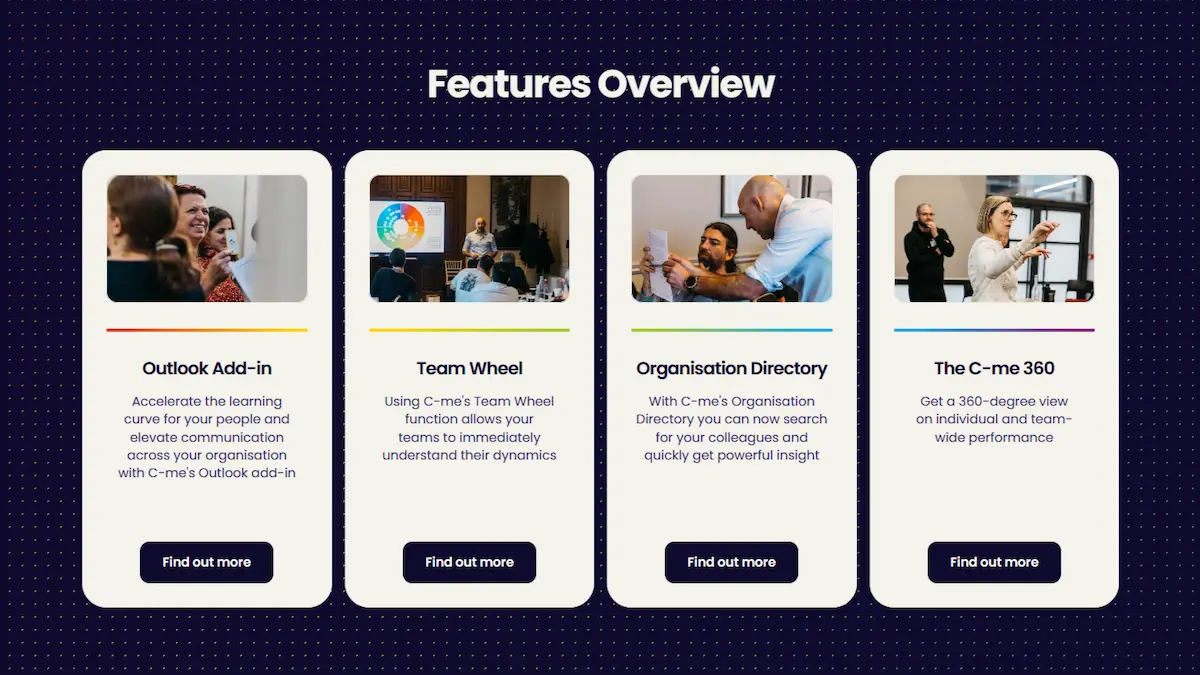 Features Overview

Outlook Add-in

Accelerate the learning curve for your people and elevate communication across your organisation with C-me's Outlook add-in

Find out more

Team Wheel

Using C-me's Team Wheel function allows your teams to immediately understand their dynamics

Find out more

Organisation Directory

With C-me's Organisation Directory you can now search for your colleagues and quickly get powerful insight

Find out more

The C-me 360

Get a 360-degree view on individual and team-wide performance

Find out more